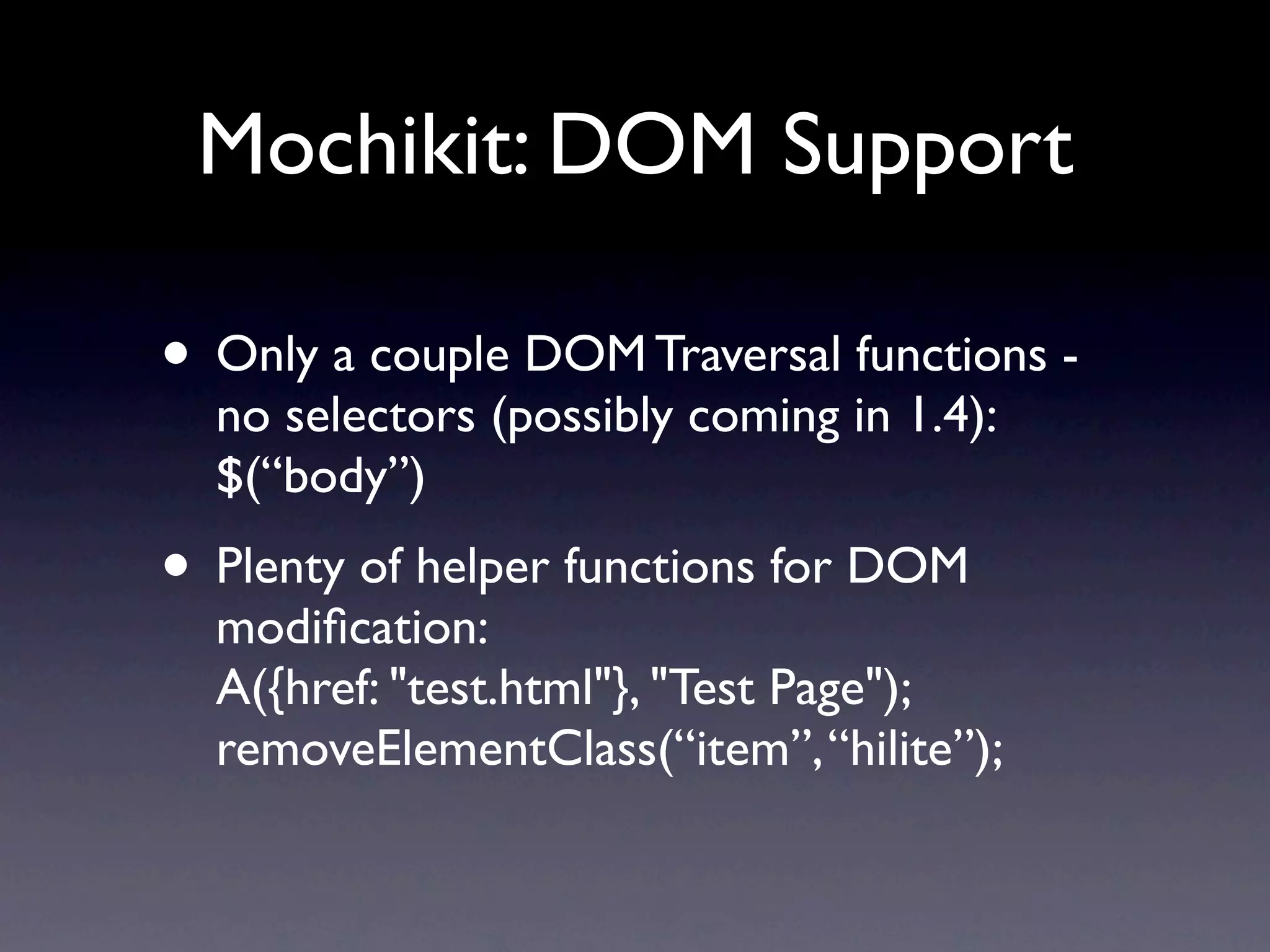 Mochikit: DOM Support

• Only a couple DOM Traversal functions - no selectors (possibly coming in 1.4):
$(“body”)

• Plenty of helper functions for DOM modification:
A({href: "test.html"}, "Test Page");
removeElementClass(“item”, “hilite”);